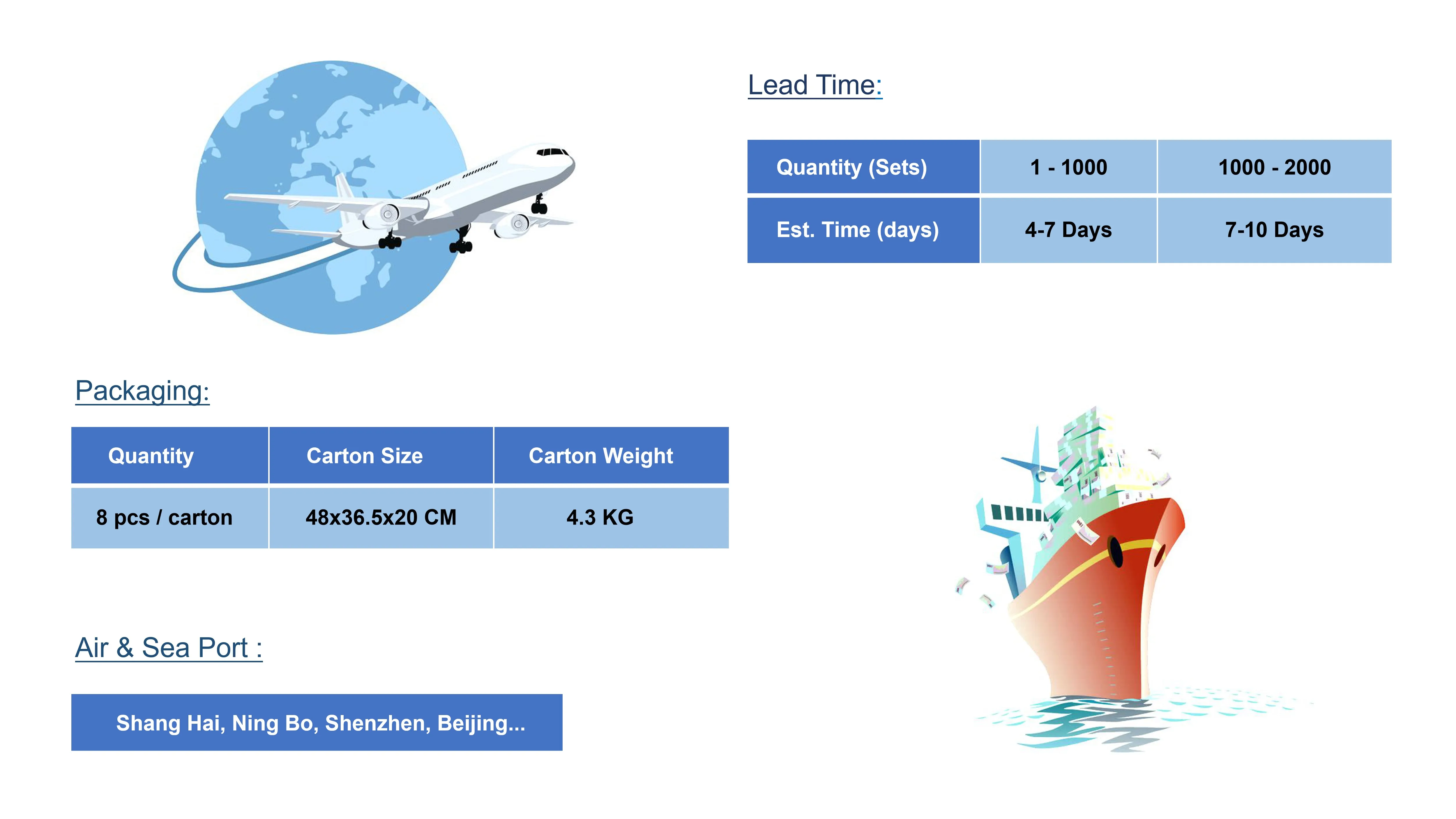 Lead Time:

| Quantity (Sets) | 1 - 1000 | 1000 - 2000 |
|---|---|---|
| Est. Time (days) | 4-7 Days | 7-10 Days |

Packaging:

| Quantity | Carton Size | Carton Weight |
|---|---|---|
| 8 pcs / carton | 48x36.5x20 CM | 4.3 KG |

Air & Sea Port :

Shang Hai, Ning Bo, Shenzhen, Beijing...